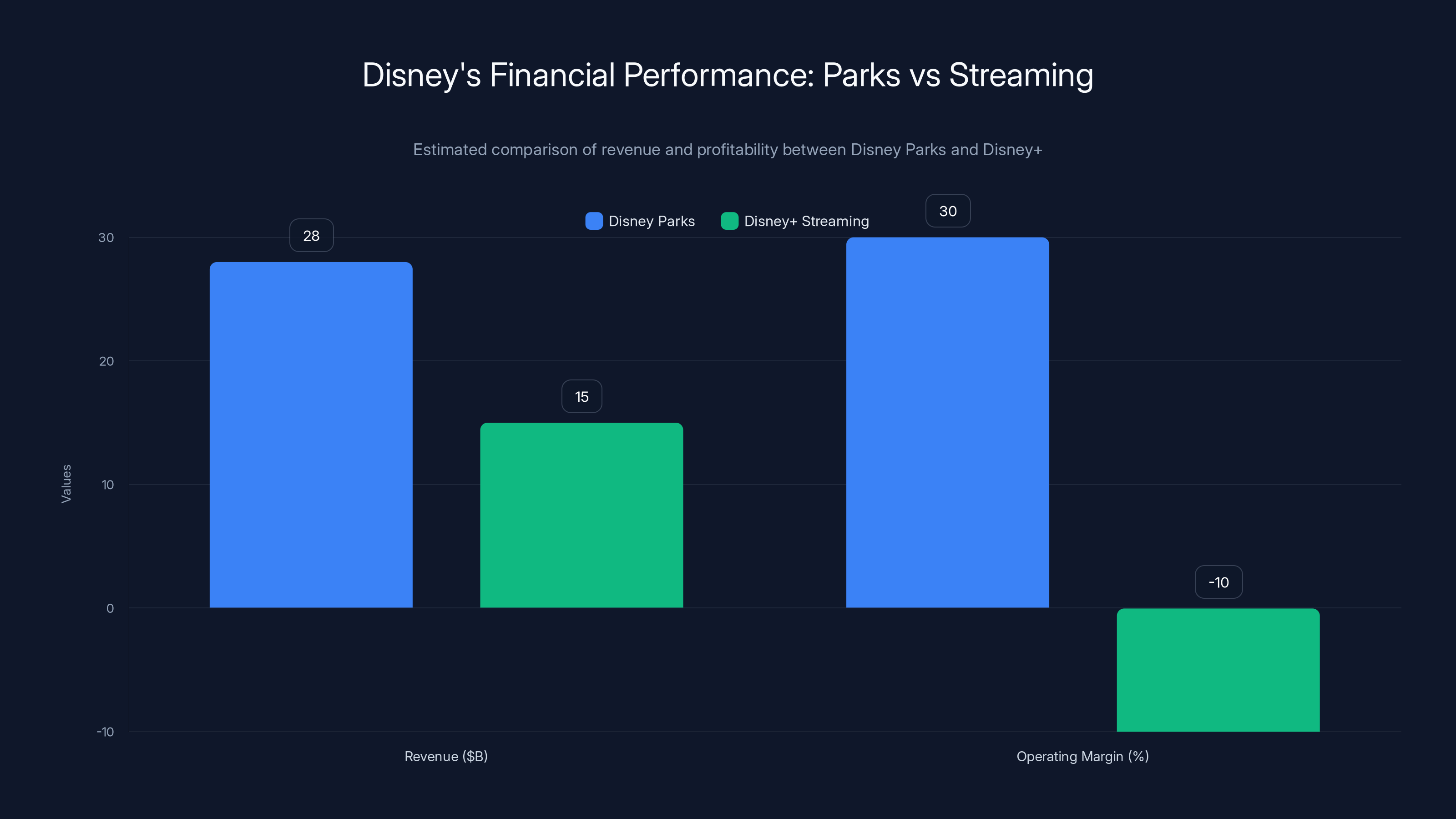 Disney's Financial Performance: Parks vs Streaming

Estimated comparison of revenue and profitability between Disney Parks and Disney+

Disney Parks
Disney+ Streaming

Values

30
20
10
0
-10

28
15
30
-10

Revenue ($B)
Operating Margin (%)